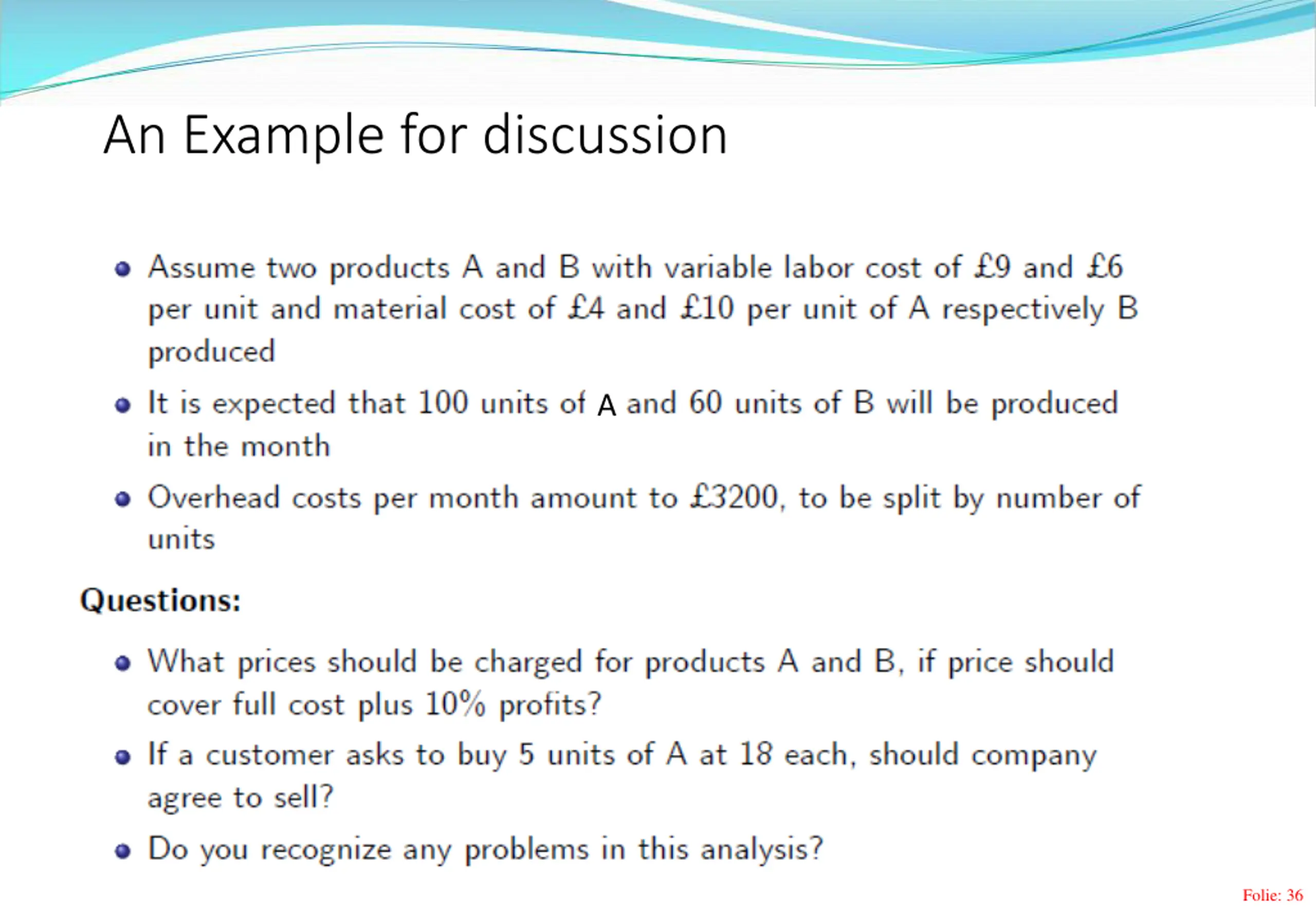 An Example for discussion

- Assume two products A and B with variable labor cost of £9 and £6 per unit and material cost of £4 and £10 per unit of A respectively B produced
- It is expected that 100 units of A and 60 units of B will be produced in the month
- Overhead costs per month amount to £3200, to be split by number of units

Questions:

- What prices should be charged for products A and B, if price should cover full cost plus 10% profits?
- If a customer asks to buy 5 units of A at 18 each, should company agree to sell?
- Do you recognize any problems in this analysis?

Folie: 36